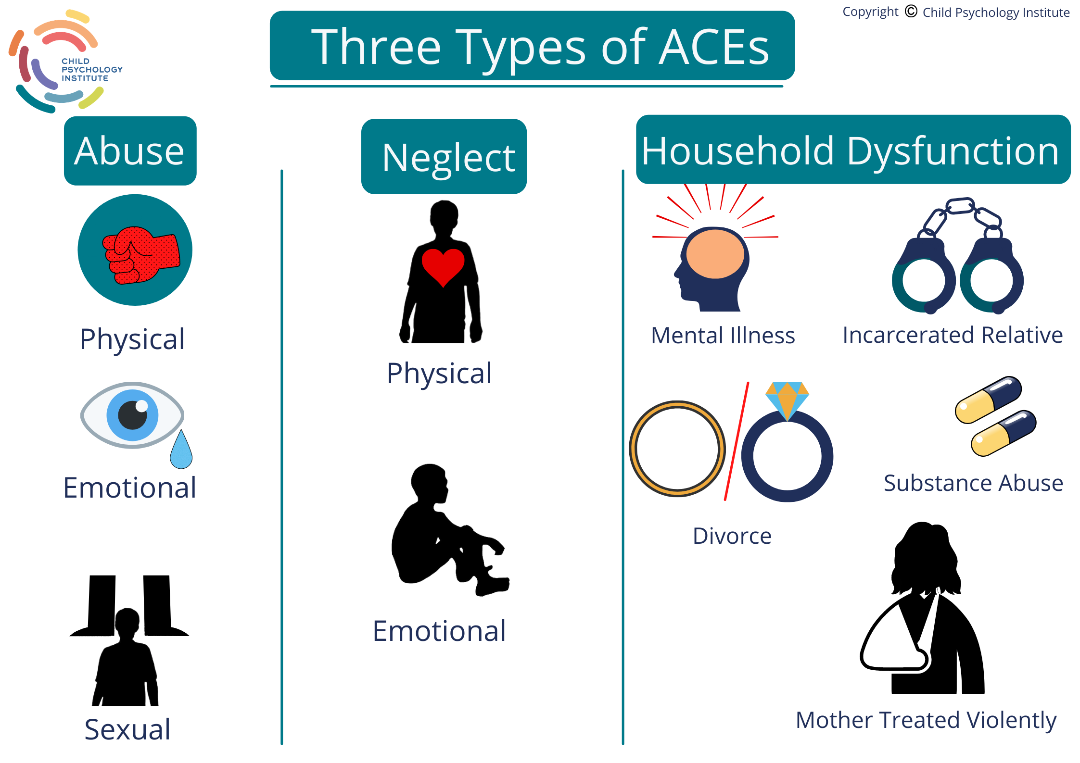 CHILD PSYCHOLOGY INSTITUTE

Three Types of ACEs

Copyright © Child Psychology Institute

Abuse

Physical

Emotional

Sexual

Neglect

Physical

Emotional

Household Dysfunction

Mental Illness

Incarcerated Relative

Divorce

Substance Abuse

Mother Treated Violently